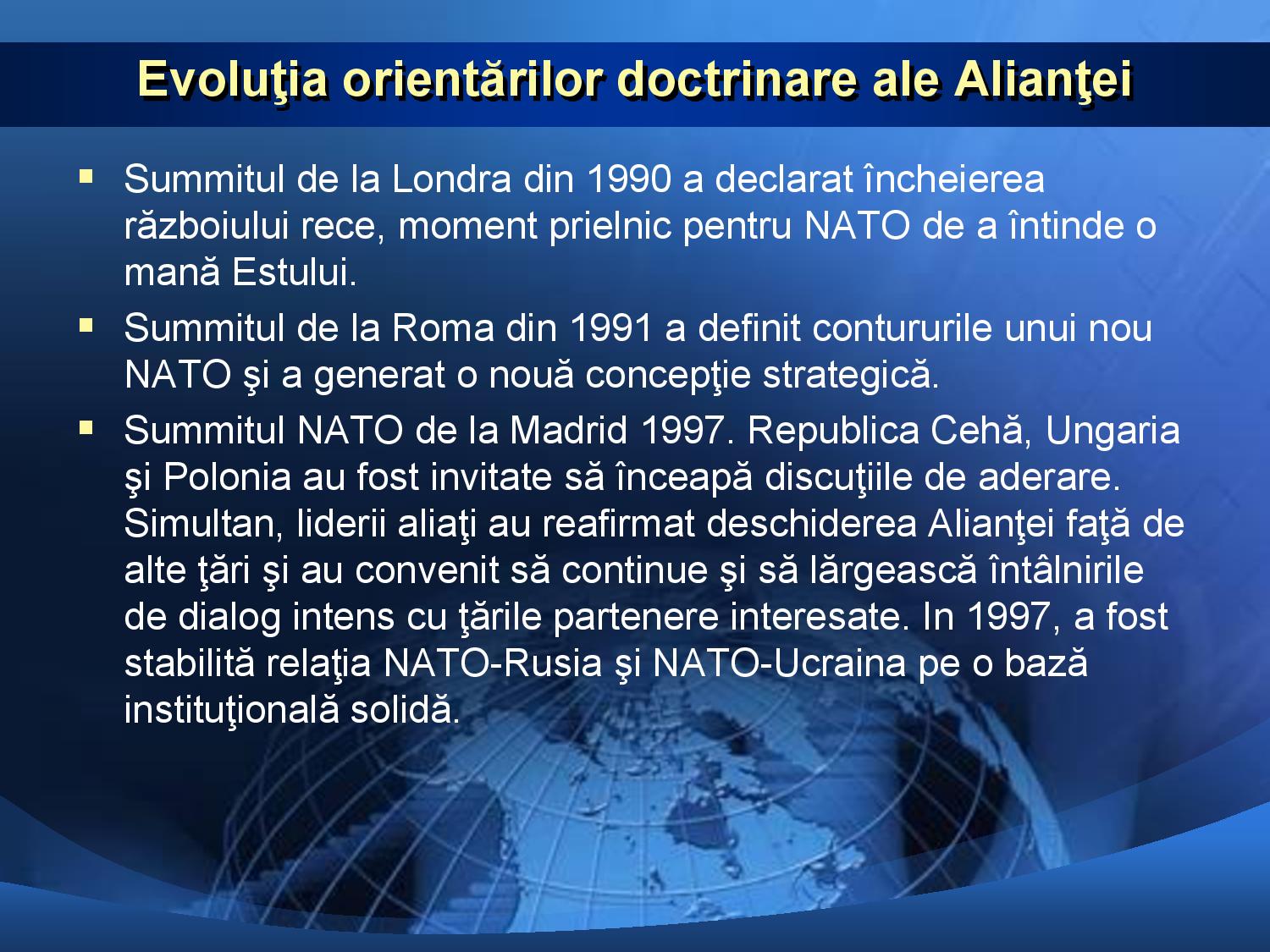 Evoluţia orientărilor doctrinare ale Alianţei

▪ Summitul de la Londra din 1990 a declarat încheierea războiului rece, moment prielnic pentru NATO de a întinde o mană Estului.

▪ Summitul de la Roma din 1991 a definit contururile unui nou NATO şi a generat o nouă concepţie strategică.

▪ Summitul NATO de la Madrid 1997. Republica Cehă, Ungaria şi Polonia au fost invitate să înceapă discuţiile de aderare. Simultan, liderii aliaţi au reafirmat deschiderea Alianţei faţă de alte ţări şi au convenit să continue şi să lărgească întâlnirile de dialog intens cu ţările partenere interesate. In 1997, a fost stabilită relaţia NATO-Rusia şi NATO-Ucraina pe o bază instituţională solidă.